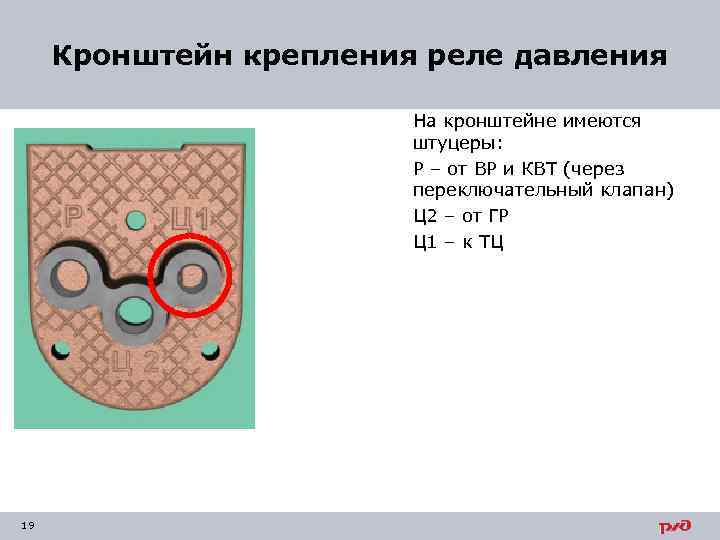 Кронштейн крепления реле давления

Р

Ц1

Ц 2

На кронштейне имеются штуцеры:

Р – от ВР и КВТ (через переключательный клапан)

Ц2 – от ГР

Ц1 – к ТЦ

19

РЖД